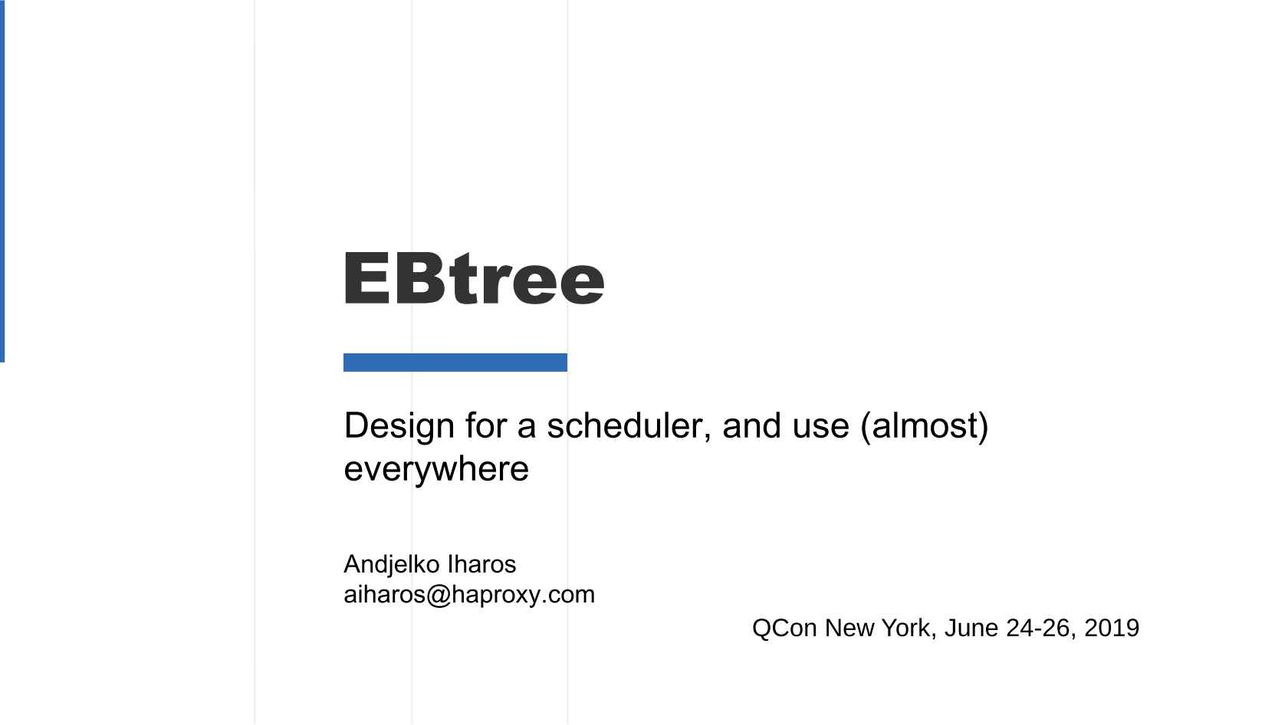 EBtree

Design for a scheduler, and use (almost) everywhere

Andjelko Iharos
aiharos@haproxy.com

QCon New York, June 24-26, 2019